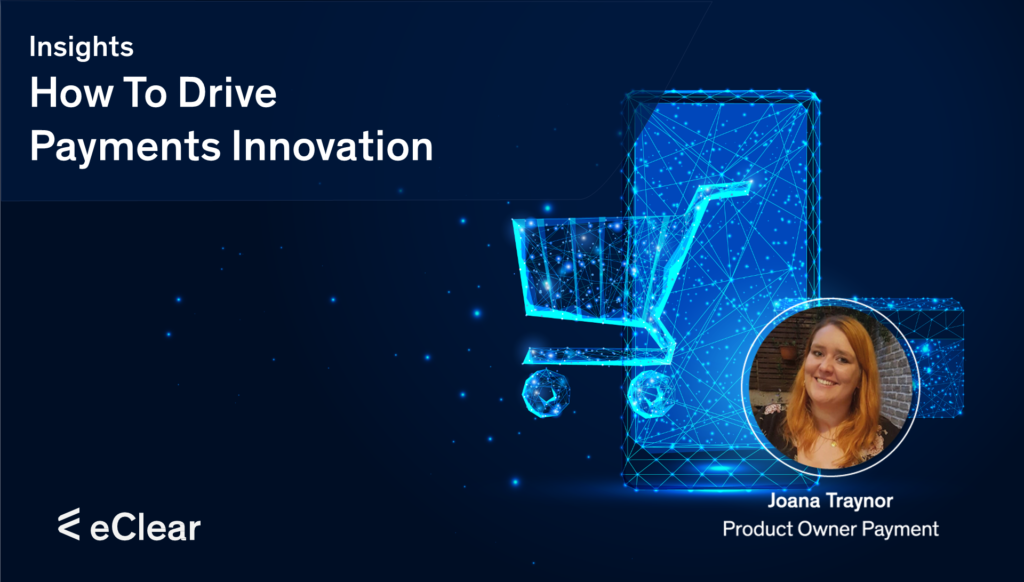 Insights
How To Drive Payments Innovation

Joana Traynor
Product Owner Payment

eClear